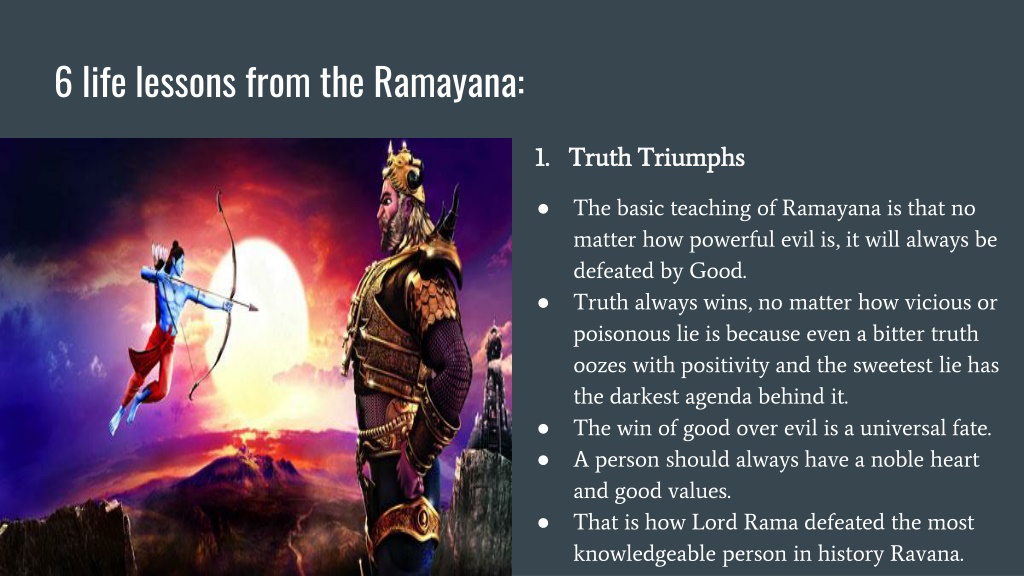 6 life lessons from the Ramayana:

1. Truth Triumphs

● The basic teaching of Ramayana is that no matter how powerful evil is, it will always be defeated by Good.
● Truth always wins, no matter how vicious or poisonous lie is because even a bitter truth oozes with positivity and the sweetest lie has the darkest agenda behind it.
● The win of good over evil is a universal fate.
● A person should always have a noble heart and good values.
● That is how Lord Rama defeated the most knowledgeable person in history Ravana.